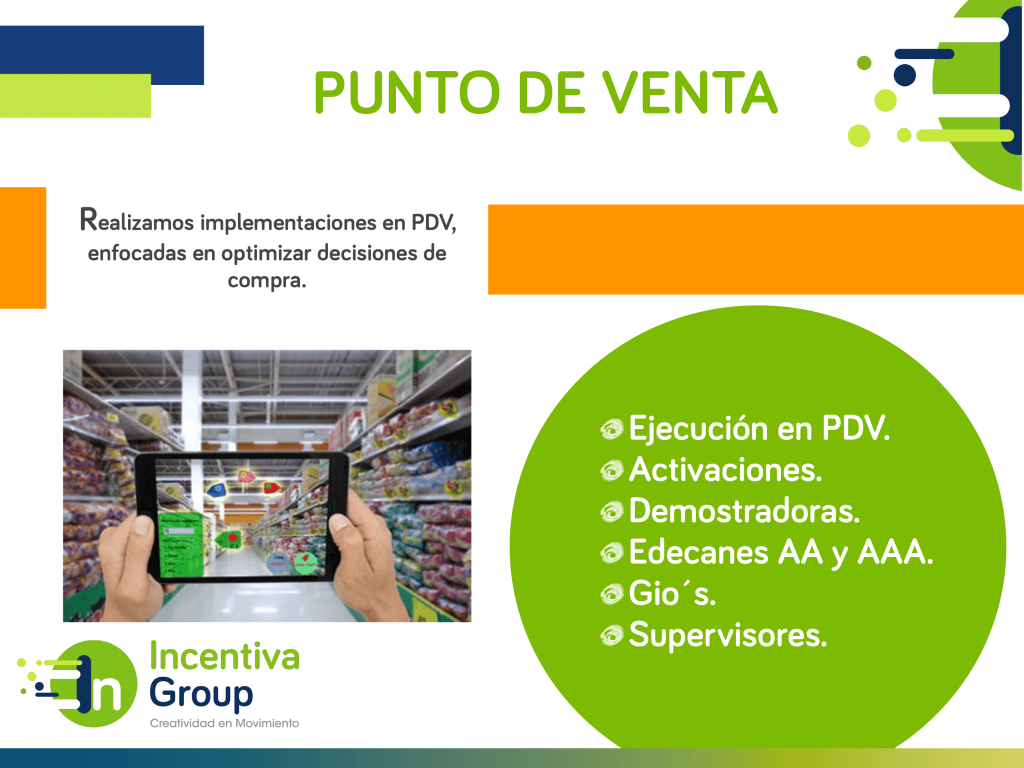 PUNTO DE VENTA

Realizamos implementaciones en PDV, enfocadas en optimizar decisiones de compra.

Ejecución en PDV.
Activaciones.
Demostradoras.
Edecanes AA y AAA.
Gio´s.
Supervisores.

In
Incentiva
Group
Creatividad en Movimiento